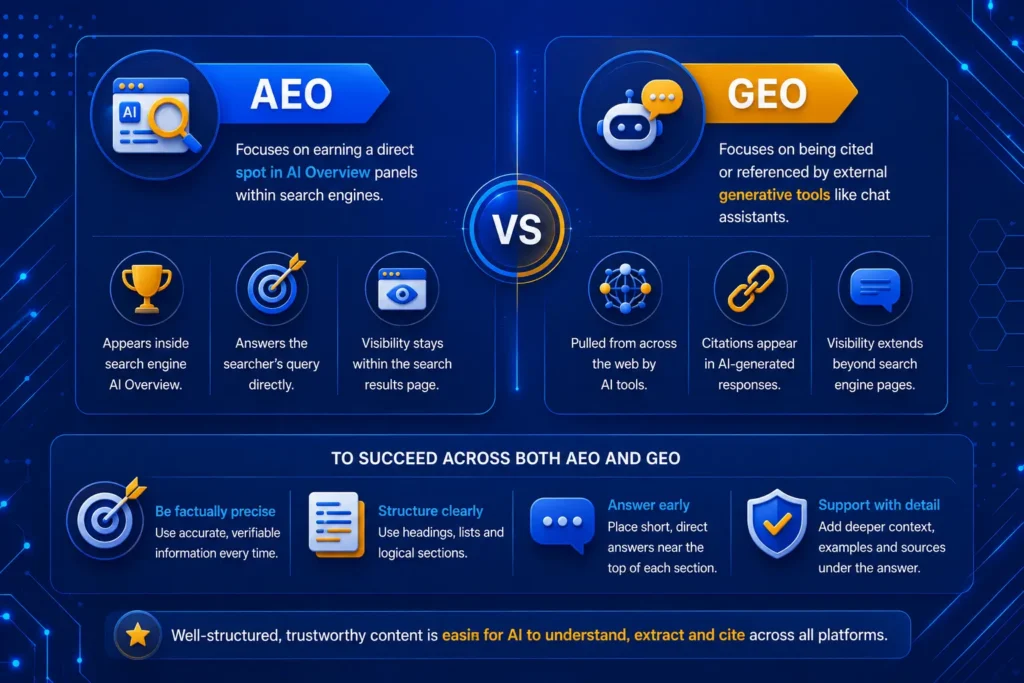 AI

AEO

Focuses on earning a direct spot in AI Overview panels within search engines.

Appears inside search engine AI Overview.

Answers the searcher's query directly.

Visibility stays within the search results page.

VS

GEO

Focuses on being cited or referenced by external generative tools like chat assistants.

Pulled from across the web by AI tools.

Citations appear in AI-generated responses.

Visibility extends beyond search engine pages.

TO SUCCEED ACROSS BOTH AEO AND GEO

Be factually precise
Use accurate, verifiable information every time.

Structure clearly
Use headings, lists and logical sections.

Answer early
Place short, direct answers near the top of each section.

Support with detail
Add deeper context, examples and sources under the answer.

Well-structured, trustworthy content is easin for AI to understand, extract and cite across all platforms.